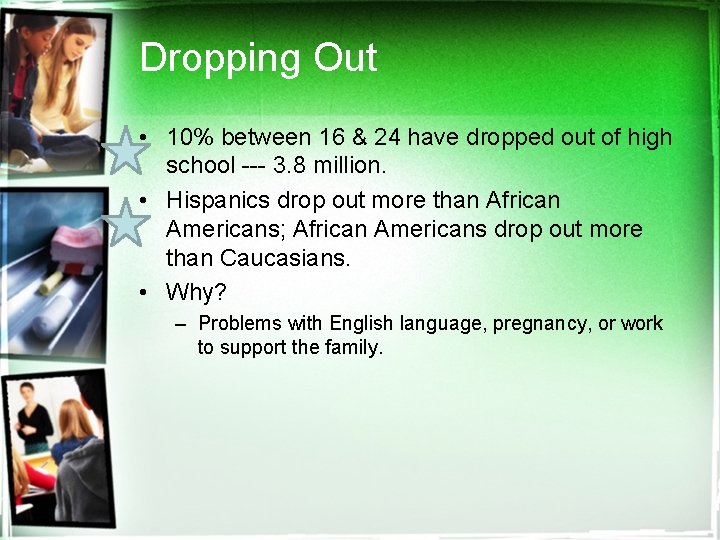 Dropping Out

• 10% between 16 & 24 have dropped out of high school --- 3.8 million.
• Hispanics drop out more than African Americans; African Americans drop out more than Caucasians.
• Why?
- Problems with English language, pregnancy, or work to support the family.